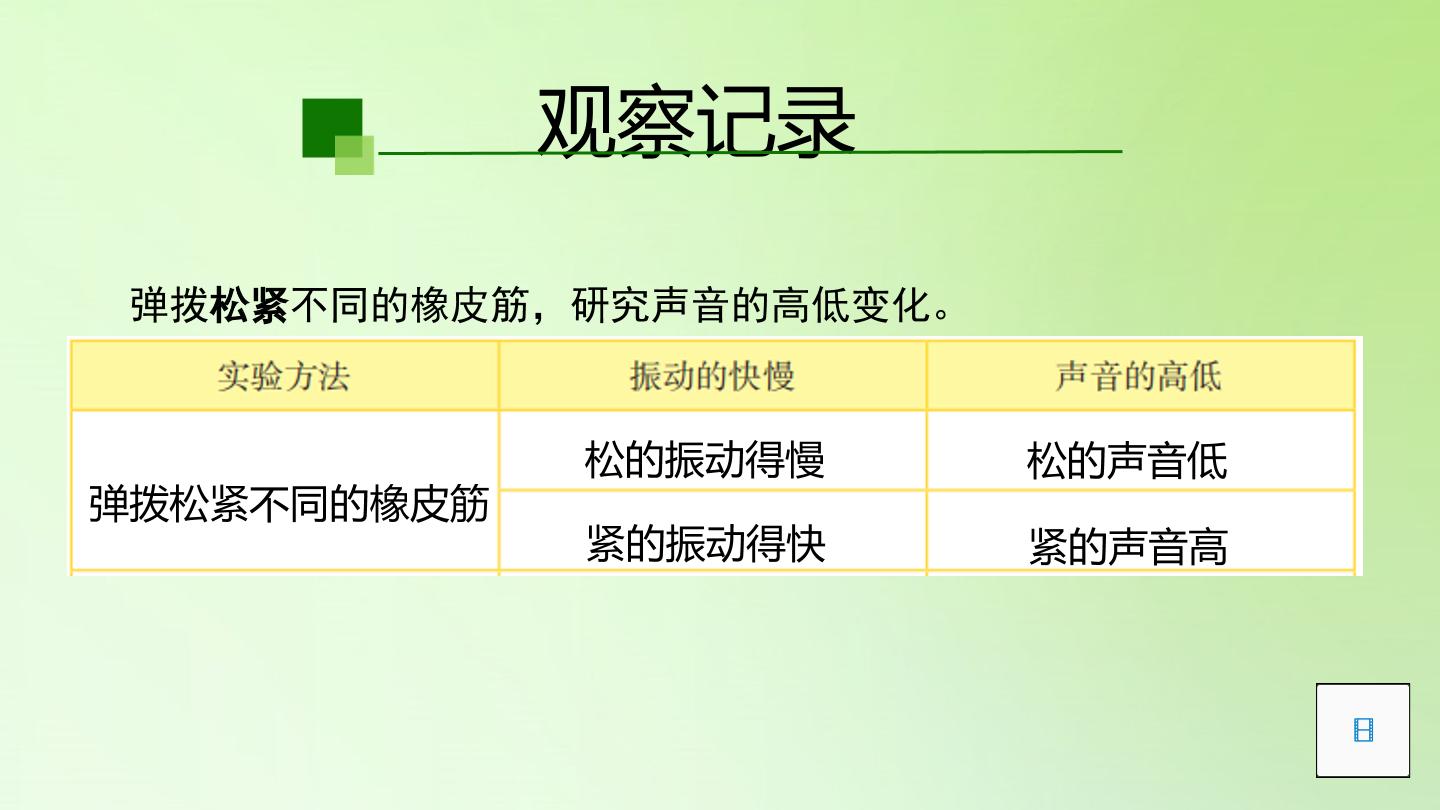 观察记录

弹拨松紧不同的橡皮筋，研究声音的高低变化。

| 实验方法 | 振动的快慢 | 声音的高低 |
|---|---|---|
| 弹拨松紧不同的橡皮筋 | 松的振动得慢 | 松的声音低 |
|  | 紧的振动得快 | 紧的声音高 |